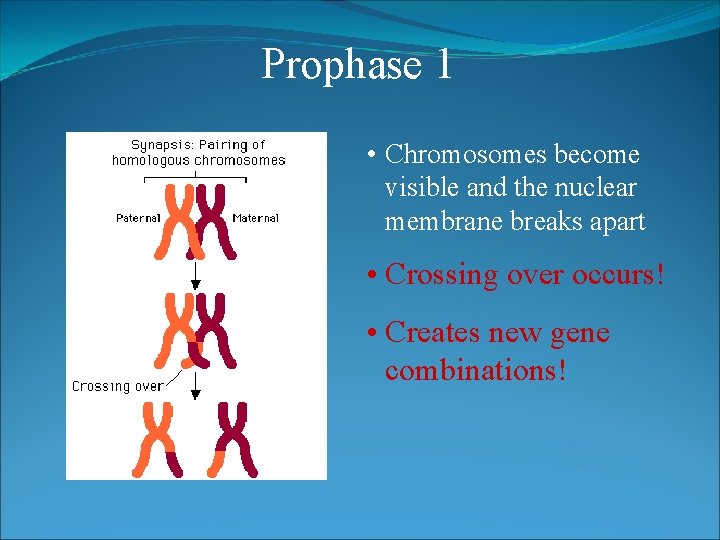 Prophase 1

Synapsis: Pairing of homologous chromosomes

Paternal

Maternal

Crossing over

• Chromosomes become visible and the nuclear membrane breaks apart

• Crossing over occurs!

• Creates new gene combinations!